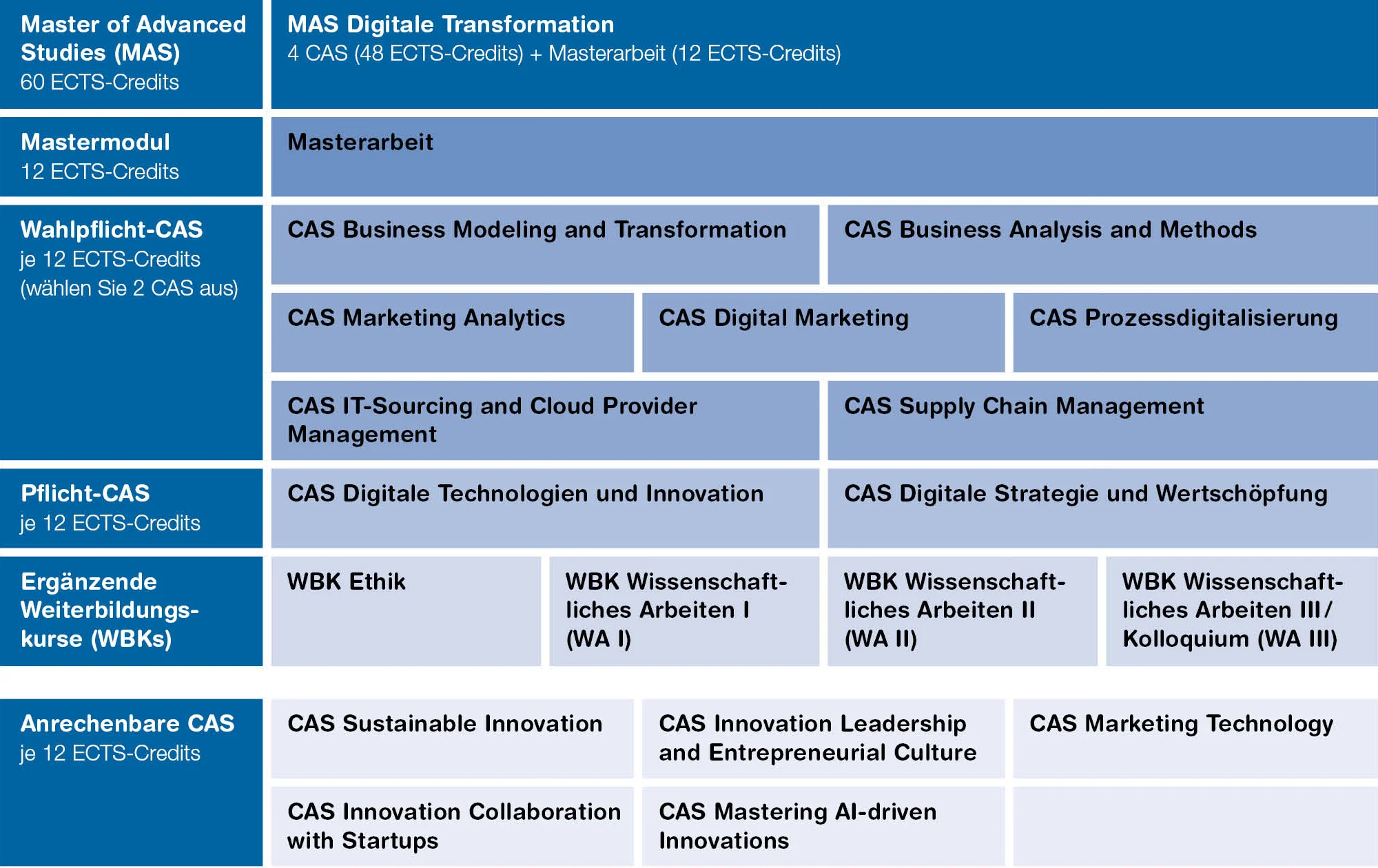 Master of Advanced Studies (MAS)
60 ECTS-Credits

MAS Digitale Transformation
4 CAS (48 ECTS-Credits) + Masterarbeit (12 ECTS-Credits)

Mastermodul
12 ECTS-Credits

Masterarbeit

Wahlpflicht-CAS
je 12 ECTS-Credits
(wählen Sie 2 CAS aus)

CAS Business Modeling and Transformation

CAS Business Analysis and Methods

CAS Marketing Analytics

CAS Digital Marketing

CAS Prozessdigitalisierung

CAS IT-Sourcing and Cloud Provider Management

CAS Supply Chain Management

Pflicht-CAS
je 12 ECTS-Credits

CAS Digitale Technologien und Innovation

CAS Digitale Strategie und Wertschöpfung

Ergänzende Weiterbildungskurse (WBKs)

WBK Ethik

WBK Wissenschaftliches Arbeiten I (WA I)

WBK Wissenschaftliches Arbeiten II (WA II)

WBK Wissenschaftliches Arbeiten III / Kolloquium (WA III)

Anrechenbare CAS
je 12 ECTS-Credits

CAS Sustainable Innovation

CAS Innovation Leadership and Entrepreneurial Culture

CAS Marketing Technology

CAS Innovation Collaboration with Startups

CAS Mastering AI-driven Innovations